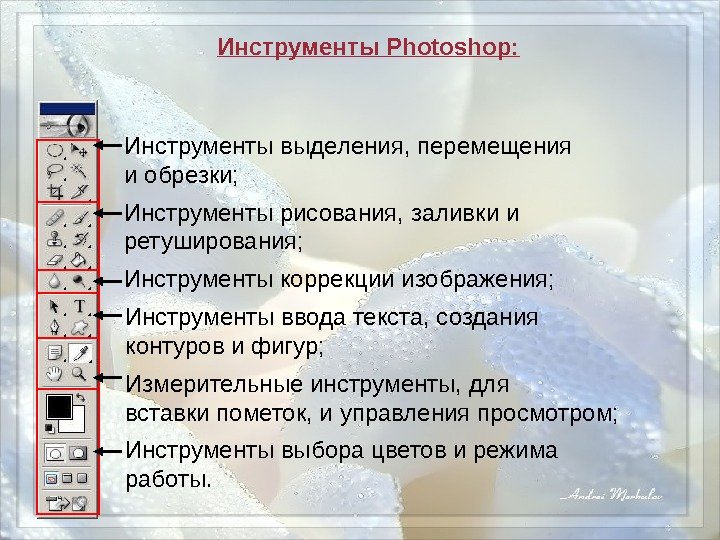 Инструменты Photoshop:

Инструменты выделения, перемещения и обрезки;

Инструменты рисования, заливки и ретуширования;

Инструменты коррекции изображения;

Инструменты ввода текста, создания контуров и фигур;

Измерительные инструменты, для вставки пометок, и управления просмотром;

Инструменты выбора цветов и режима работы.

T

Andrei Merkulov